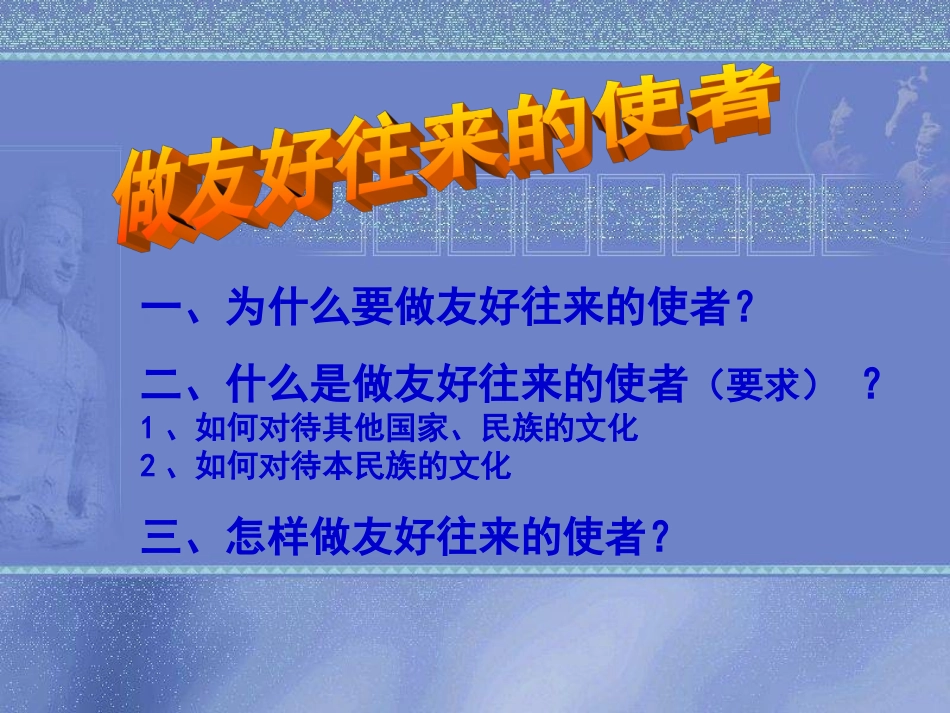 做友好往来的使者

一、为什么要做友好往来的使者？

二、什么是做友好往来的使者（要求）？
1、如何对待其他国家、民族的文化
2、如何对待本民族的文化

三、怎样做友好往来的使者？